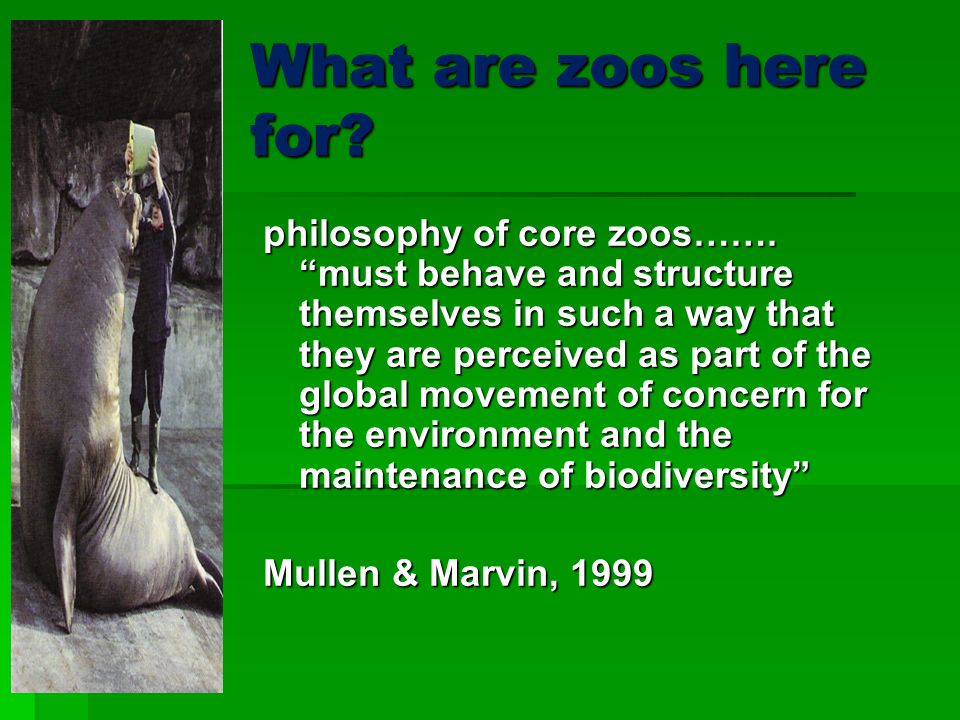 What are zoos here for?

philosophy of core zoos……. “must behave and structure themselves in such a way that they are perceived as part of the global movement of concern for the environment and the maintenance of biodiversity”

Mullen & Marvin, 1999